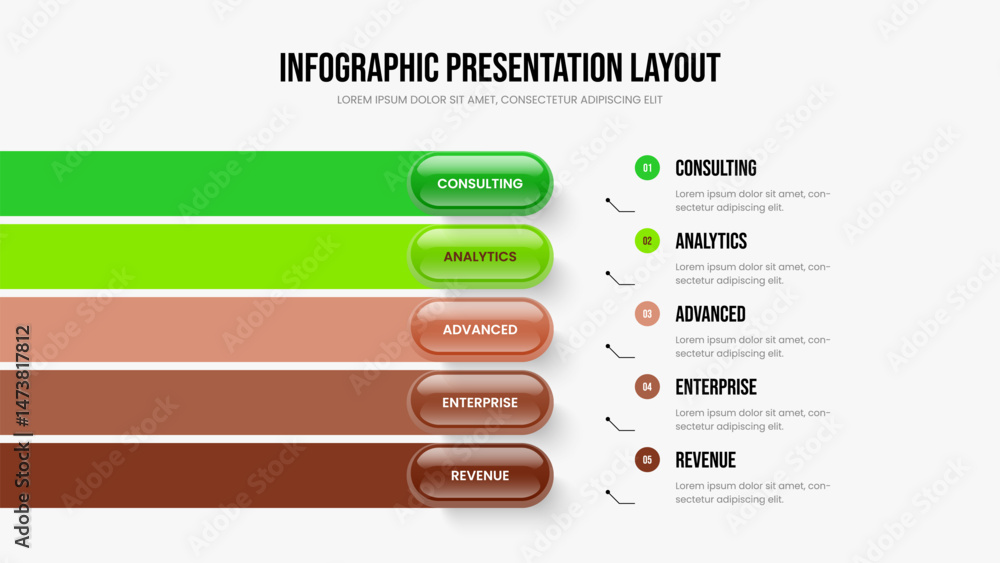 INFOGRAPHIC PRESENTATION LAYOUT

LOREM IPSUM DOLOR SIT AMET, CONSECTETUR ADIPISCING ELIT

CONSULTING

ANALYTICS

ADVANCED

ENTERPRISE

REVENUE

01 CONSULTING

Lorem ipsum dolor sit amet, consectetur adipiscing elit.

02 ANALYTICS

Lorem ipsum dolor sit amet, consectetur adipiscing elit.

03 ADVANCED

Lorem ipsum dolor sit amet, consectetur adipiscing elit.

04 ENTERPRISE

Lorem ipsum dolor sit amet, consectetur adipiscing elit.

05 REVENUE

Lorem ipsum dolor sit amet, consectetur adipiscing elit.

Adobe Stock | #1473817812